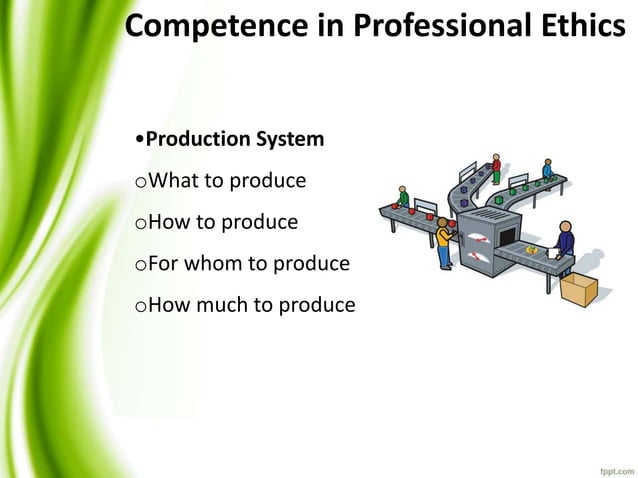 Competence in Professional Ethics

•Production System

oWhat to produce

oHow to produce

oFor whom to produce

oHow much to produce

fppt.com